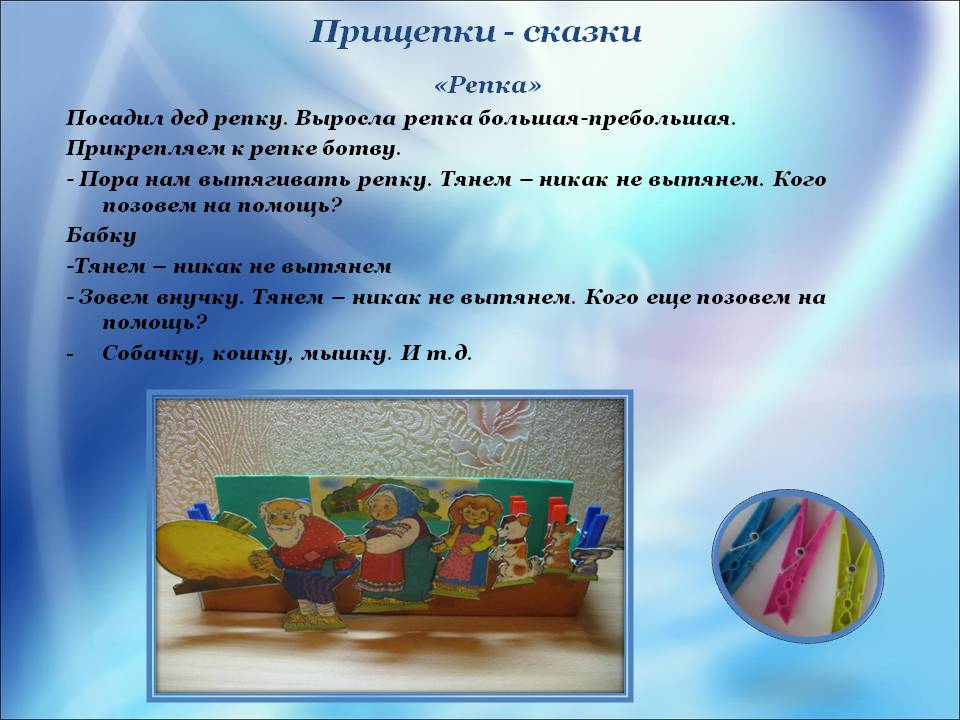 Прищепки - сказки

«Репка»

Посадил дед репку. Выросла репка большая-пребольшая.

Прикрепляем к репке ботву.

- Пора нам вытягивать репку. Тянем – никак не вытянем. Кого позовем на помощь?

Бабку

-Тянем – никак не вытянем

- Зовем внучку. Тянем – никак не вытянем. Кого еще позовем на помощь?

- Собачку, кошку, мышку. И т.д.